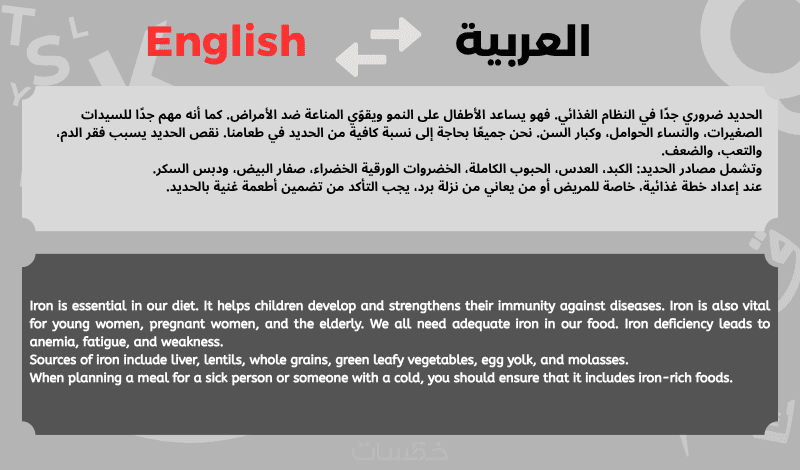 English

العربية

الحديد ضروري جدًا في النظام الغذائي. فهو يساعد الأطفال على النمو ويقوّي المناعة ضد الأمراض. كما أنه مهم جدًا للسيدات الصغيرات، والنساء الحوامل، وكبار السن. نحن جميعًا بحاجة إلى نسبة كافية من الحديد في طعامنا. نقص الحديد يسبب فقر الدم، والتعب، والضعف.
وتشمل مصادر الحديد: الكبد، العدس، الحبوب الكاملة، الخضروات الورقية الخضراء، صفار البيض، ودبس السكر.
عند إعداد خطة غذائية، خاصة للمريض أو من يعاني من نزلة برد، يجب التأكد من تضمين أطعمة غنية بالحديد.

Iron is essential in our diet. It helps children develop and strengthens their immunity against diseases. Iron is also vital for young women, pregnant women, and the elderly. We all need adequate iron in our food. Iron deficiency leads to anemia, fatigue, and weakness.
Sources of iron include liver, lentils, whole grains, green leafy vegetables, egg yolk, and molasses.
When planning a meal for a sick person or someone with a cold, you should ensure that it includes iron-rich foods.

خمسات